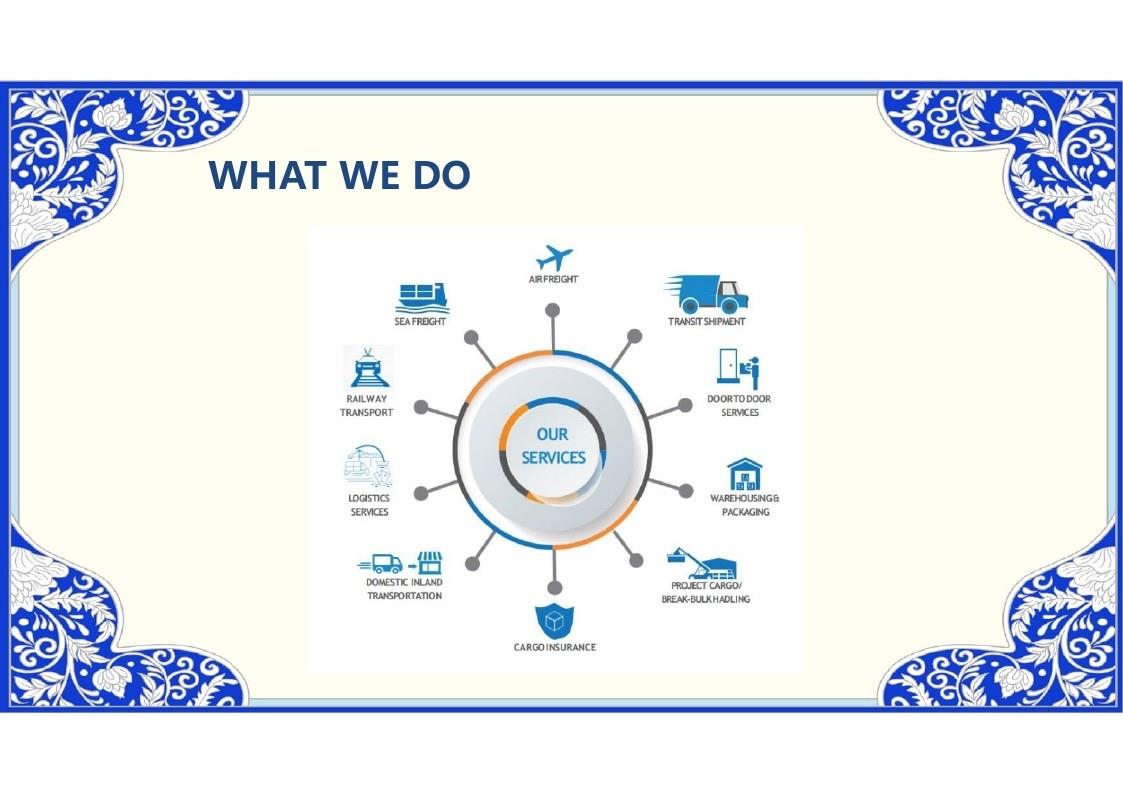 WHAT WE DO

OUR SERVICES

AIR FREIGHT

TRANSIT SHIPMENT

DOOR TO DOOR SERVICES

WAREHOUSING & PACKAGING

PROJECT CARGO/ BREAK-BULK HADLING

CARGO INSURANCE

DOMESTIC INLAND TRANSPORTATION

LOGISTICS SERVICES

RAILWAY TRANSPORT

SEA FREIGHT